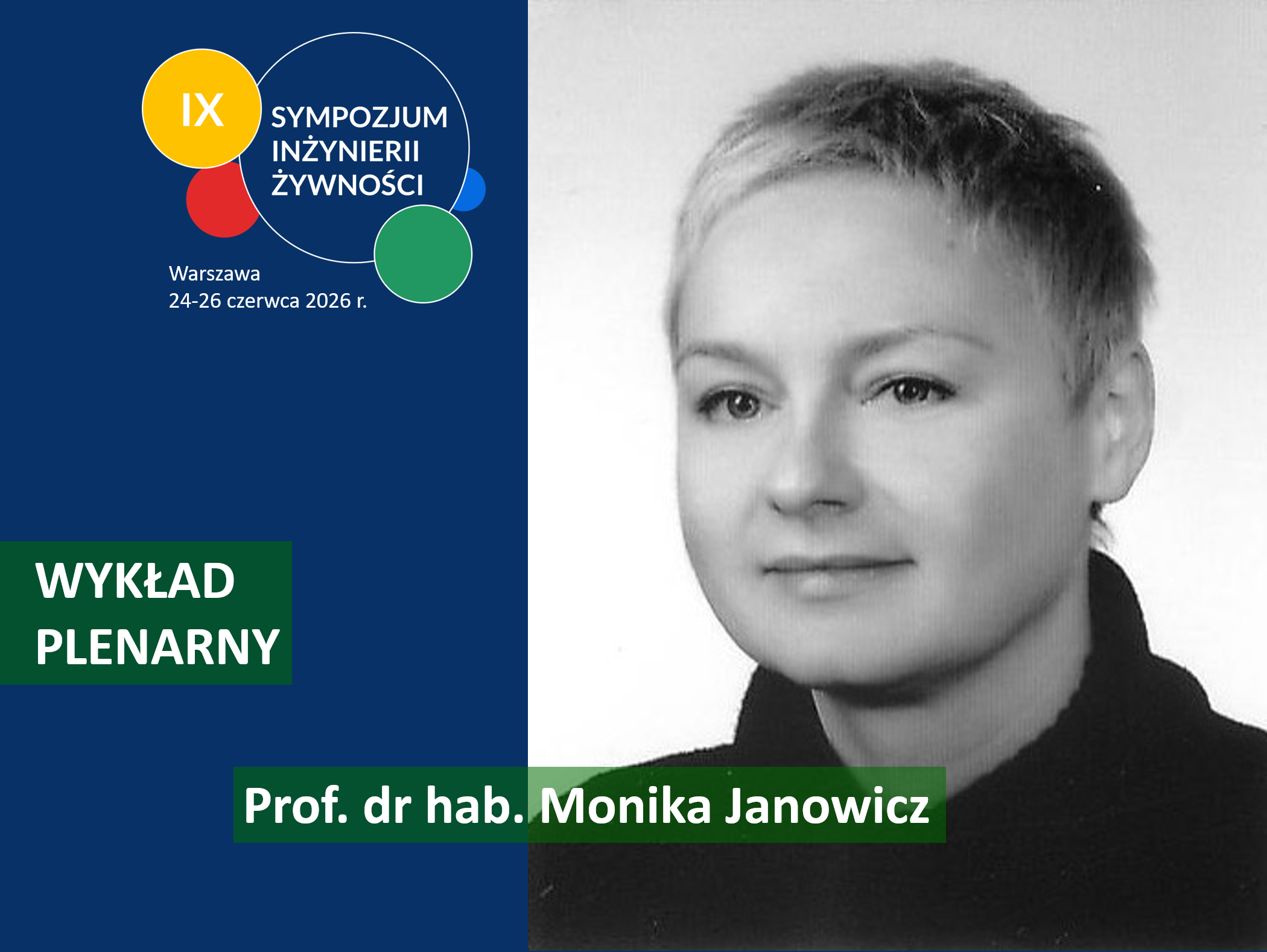 IX
SYMPOZJUM
INŻYNIERII
ŻYWNOŚCI

Warszawa
24-26 czerwca 2026 r.

WYKŁAD
PLENARNY

Prof. dr hab. Monika Janowicz